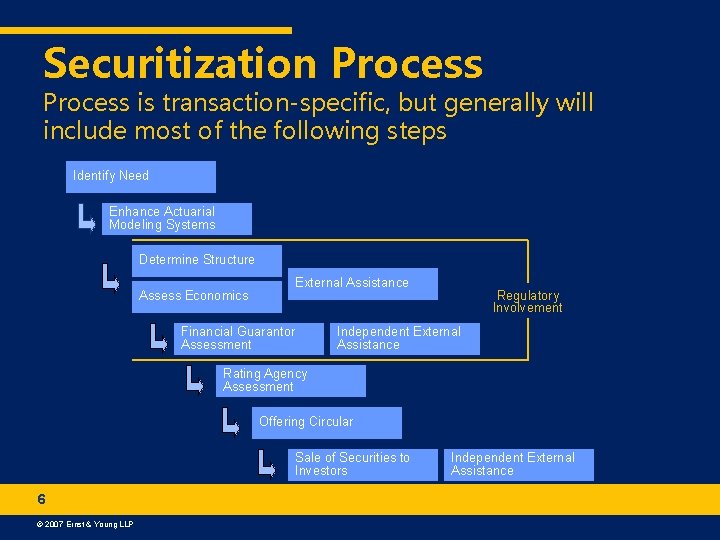 Securitization Process
Process is transaction-specific, but generally will include most of the following steps

Identify Need

Enhance Actuarial Modeling Systems

Determine Structure

Assess Economics

External Assistance

Regulatory Involvement

Financial Guarantor Assessment

Independent External Assistance

Rating Agency Assessment

Offering Circular

Sale of Securities to Investors

Independent External Assistance

6

© 2007 Ernst & Young LLP